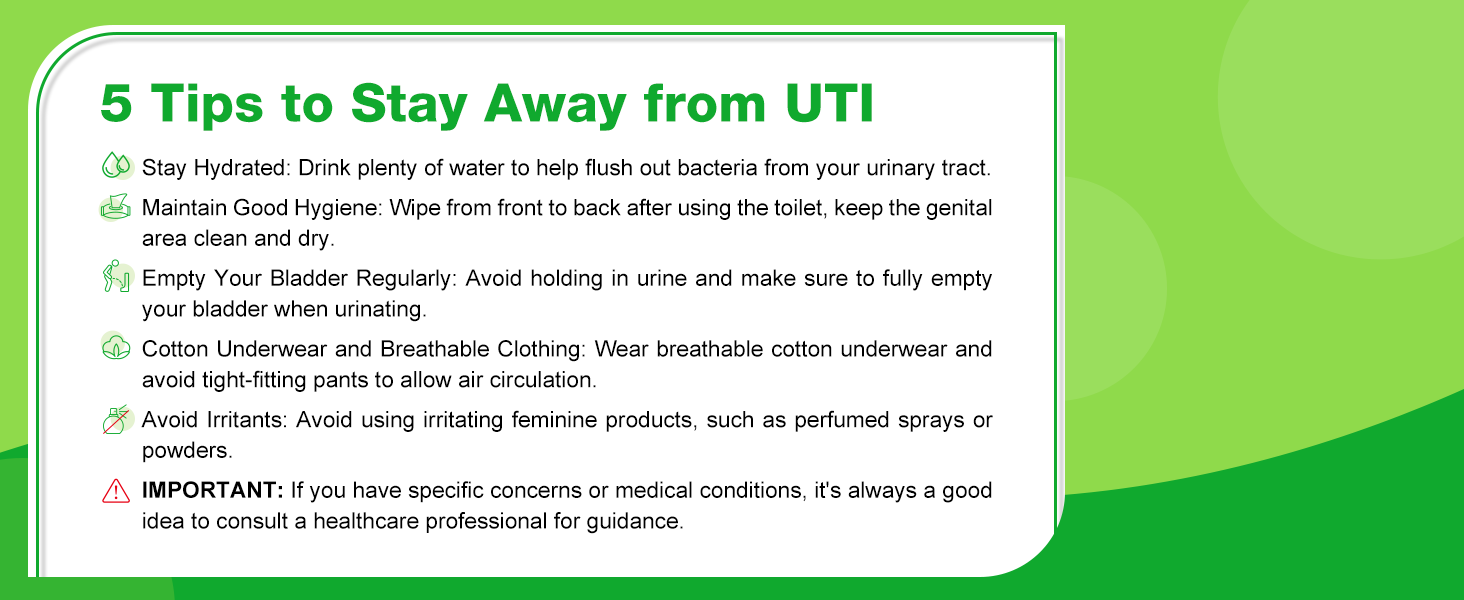 5 Tips to Stay Away from UTI

Stay Hydrated: Drink plenty of water to help flush out bacteria from your urinary tract.

Maintain Good Hygiene: Wipe from front to back after using the toilet, keep the genital area clean and dry.

Empty Your Bladder Regularly: Avoid holding in urine and make sure to fully empty your bladder when urinating.

Cotton Underwear and Breathable Clothing: Wear breathable cotton underwear and avoid tight-fitting pants to allow air circulation.

Avoid Irritants: Avoid using irritating feminine products, such as perfumed sprays or powders.

IMPORTANT: If you have specific concerns or medical conditions, it's always a good idea to consult a healthcare professional for guidance.